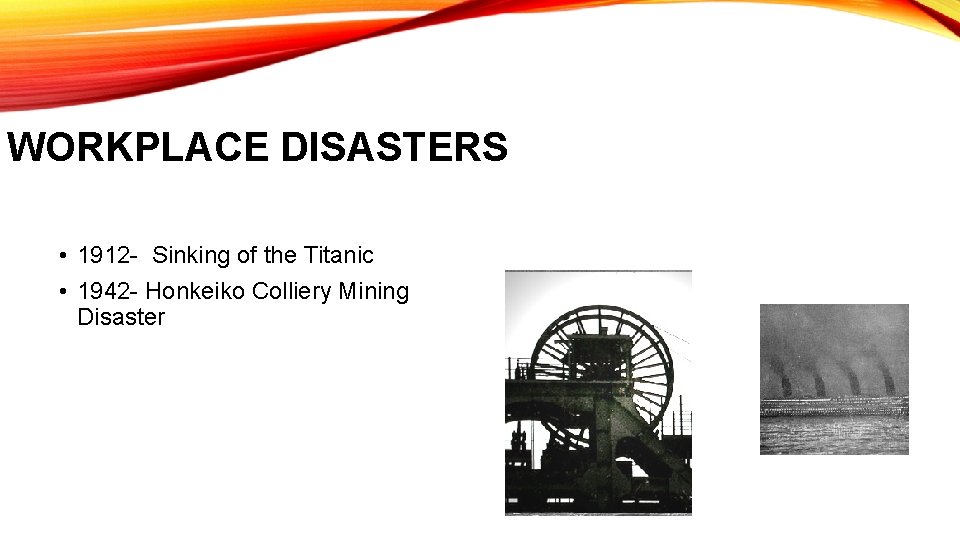 WORKPLACE DISASTERS

• 1912- Sinking of the Titanic
• 1942- Honkeiko Colliery Mining Disaster